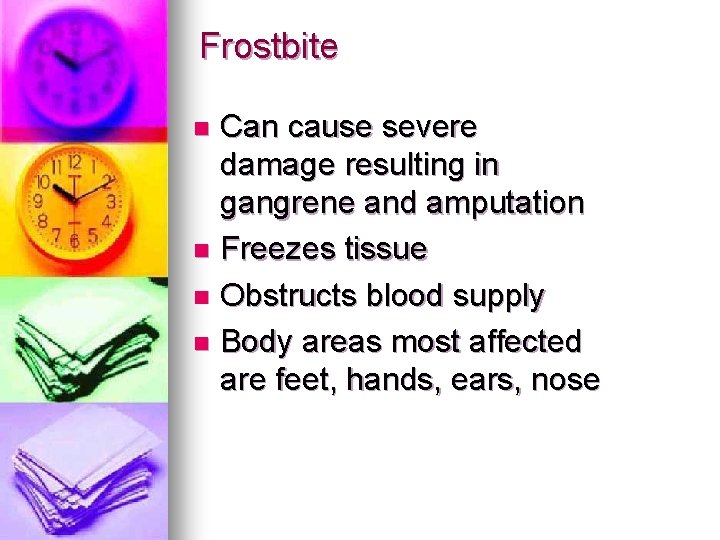 Frostbite

- Can cause severe damage resulting in gangrene and amputation
- Freezes tissue
- Obstructs blood supply
- Body areas most affected are feet, hands, ears, nose